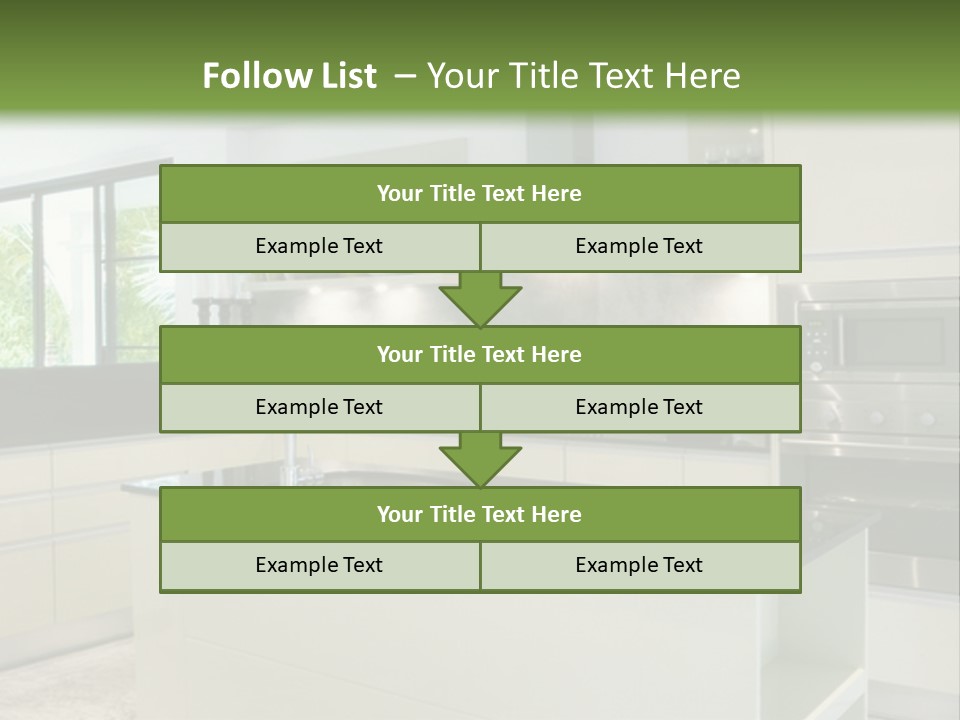 Follow List – Your Title Text Here

Your Title Text Here

Example Text

Example Text

Your Title Text Here

Example Text

Example Text

Your Title Text Here

Example Text

Example Text